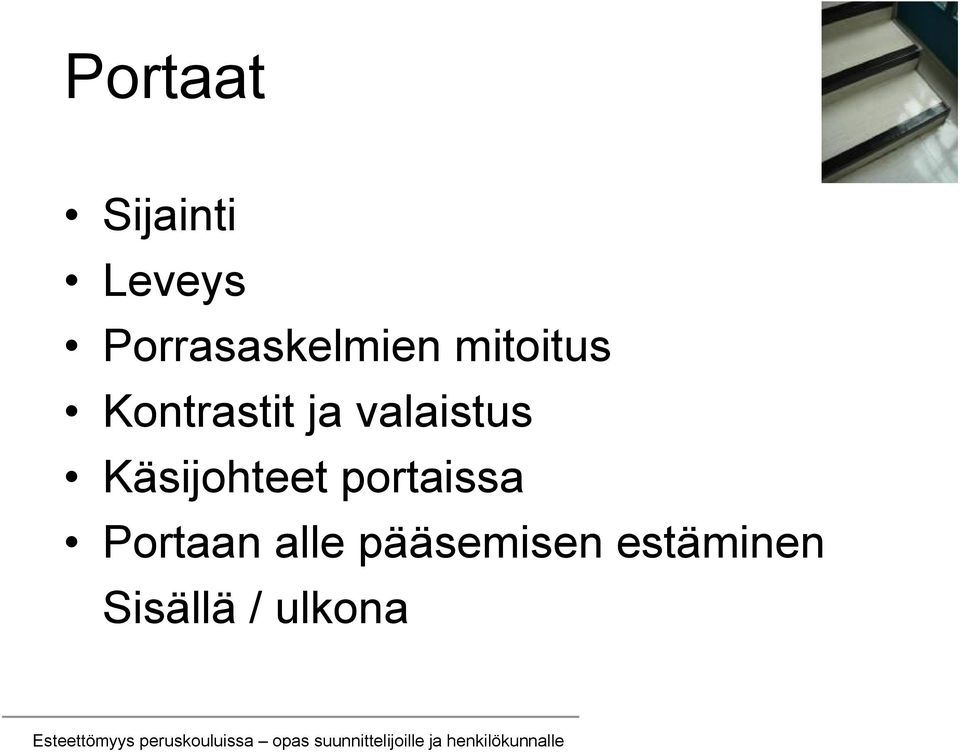 Portaat

• Sijainti
• Leveys
• Porrasaskelmien mitoitus
• Kontrastit ja valaistus
• Käsijohteet portaissa
• Portaan alle pääsemisen estäminen
Sisällä / ulkona

Esteettömyys peruskouluissa – opas suunnittelijoille ja henkilökunnalle